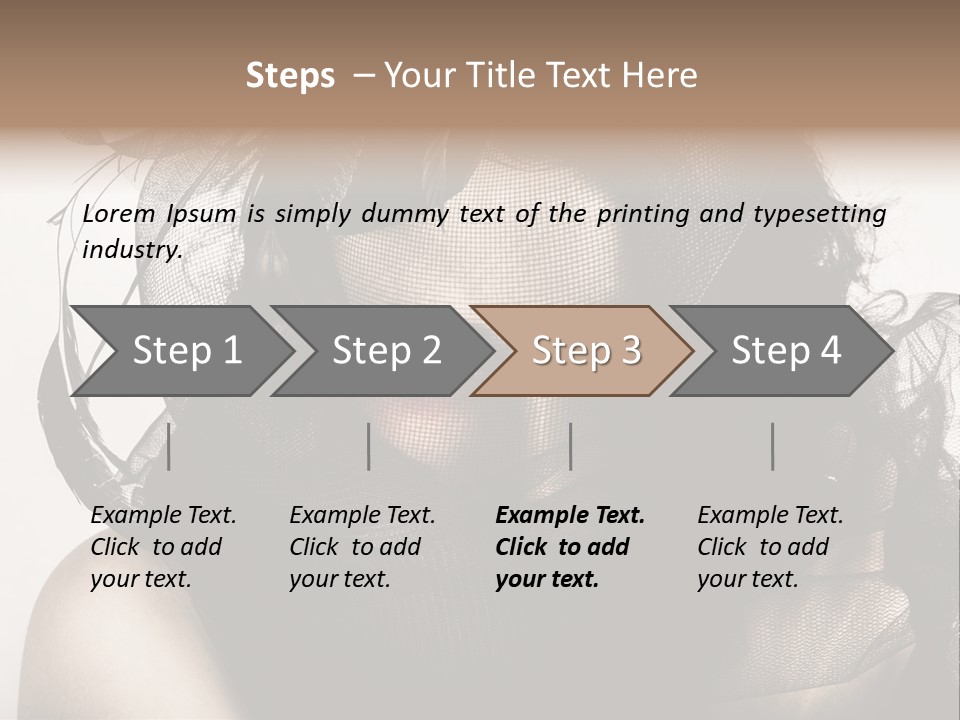 Steps – Your Title Text Here

Lorem Ipsum is simply dummy text of the printing and typesetting industry.

Step 1

Step 2

Step 3

Step 4

Example Text. Click to add your text.

Example Text. Click to add your text.

Example Text. Click to add your text.

Example Text. Click to add your text.